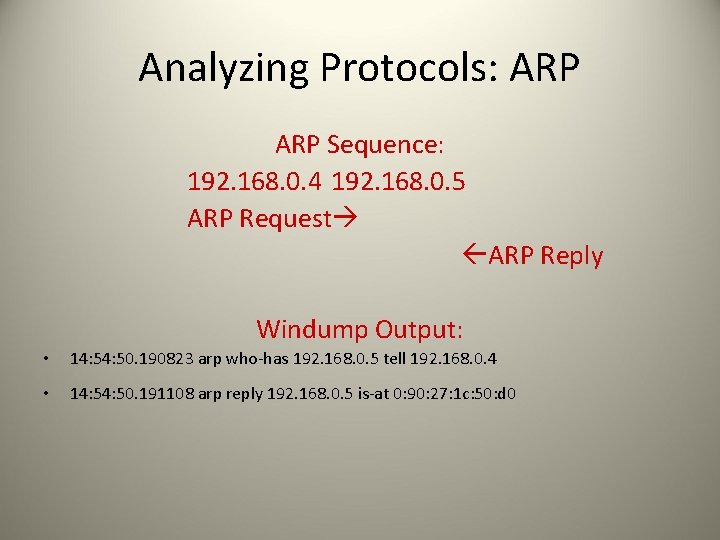 Analyzing Protocols: ARP

ARP Sequence:
192.168.0.4 192.168.0.5
ARP Request→
←ARP Reply

Windump Output:

• 14:54:50.190823 arp who-has 192.168.0.5 tell 192.168.0.4

• 14:54:50.191108 arp reply 192.168.0.5 is-at 0:90:27:1c:50:d0